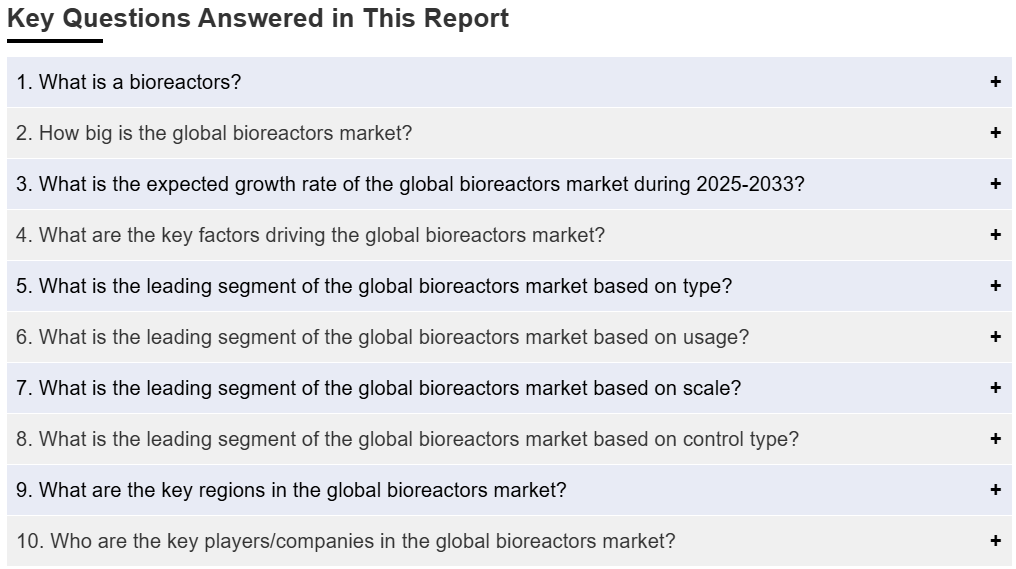 Key Questions Answered in This Report

1. What is a bioreactors? +

2. How big is the global bioreactors market? +

3. What is the expected growth rate of the global bioreactors market during 2025-2033? +

4. What are the key factors driving the global bioreactors market? +

5. What is the leading segment of the global bioreactors market based on type? +

6. What is the leading segment of the global bioreactors market based on usage? +

7. What is the leading segment of the global bioreactors market based on scale? +

8. What is the leading segment of the global bioreactors market based on control type? +

9. What are the key regions in the global bioreactors market? +

10. Who are the key players/companies in the global bioreactors market? +